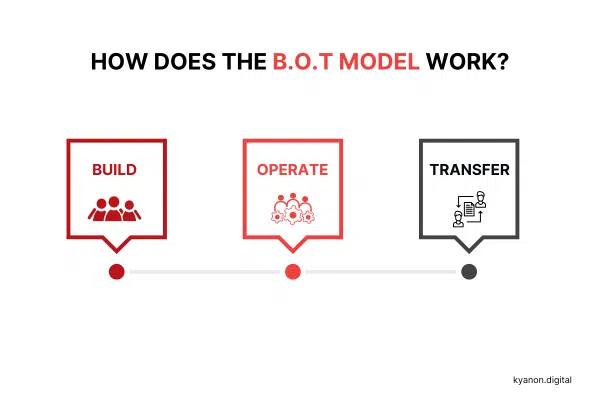 HOW DOES THE B.O.T MODEL WORK?

BUILD

OPERATE

TRANSFER

kyanon.digital